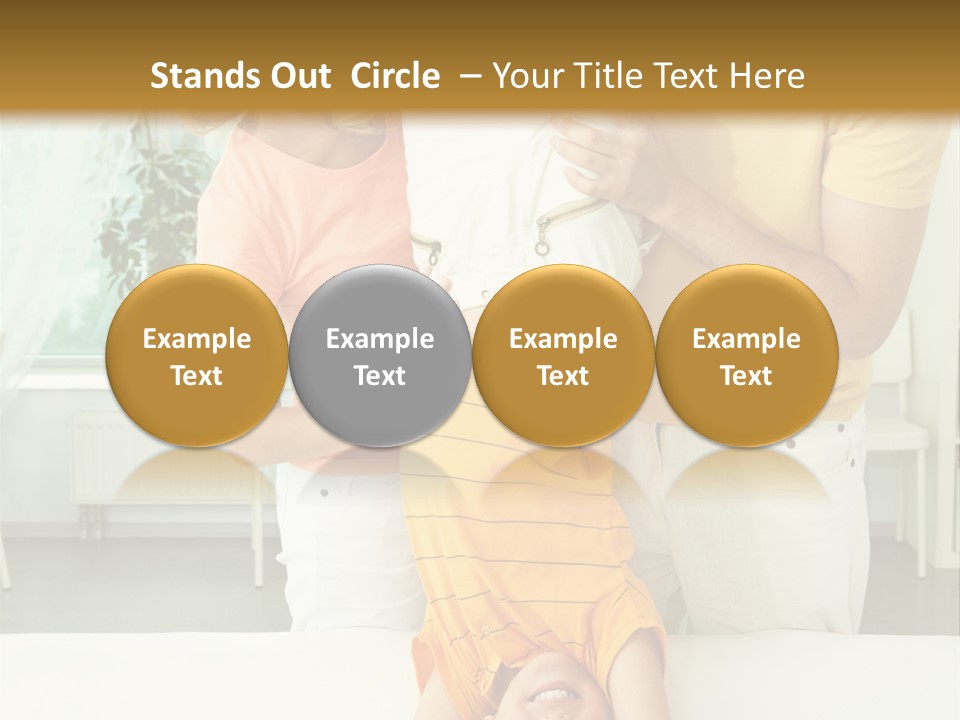 Stands Out Circle – Your Title Text Here

Example Text

Example Text

Example Text

Example Text